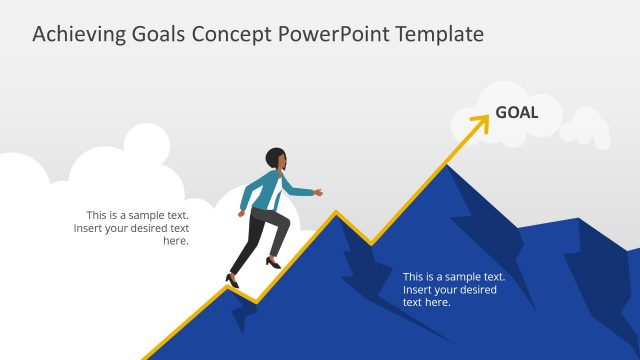 Achieving Goals Concept PowerPoint Template

GOAL

This is a sample text. Insert your desired text here.

This is a sample text. Insert your desired text here.